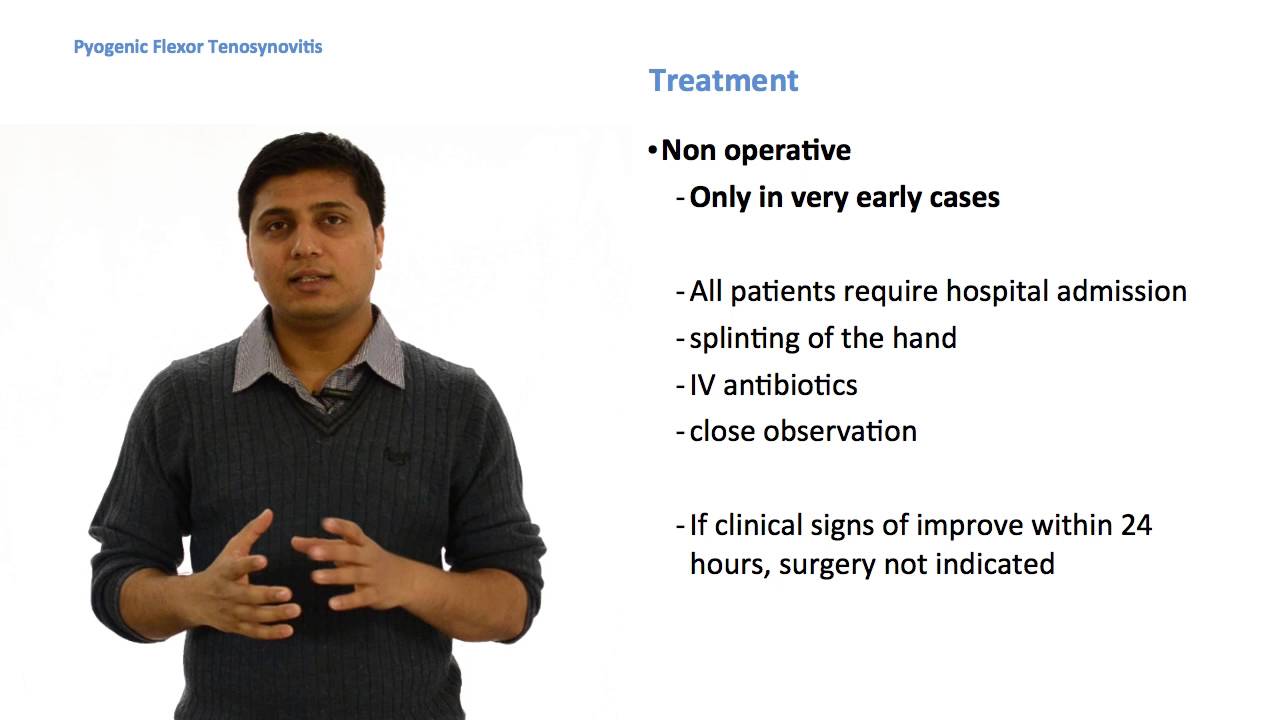 Pyogenic Flexor Tenosynovitis

Treatment

• Non operative

- Only in very early cases

- All patients require hospital admission
- splinting of the hand
- IV antibiotics
- close observation

- If clinical signs of improve within 24 hours, surgery not indicated